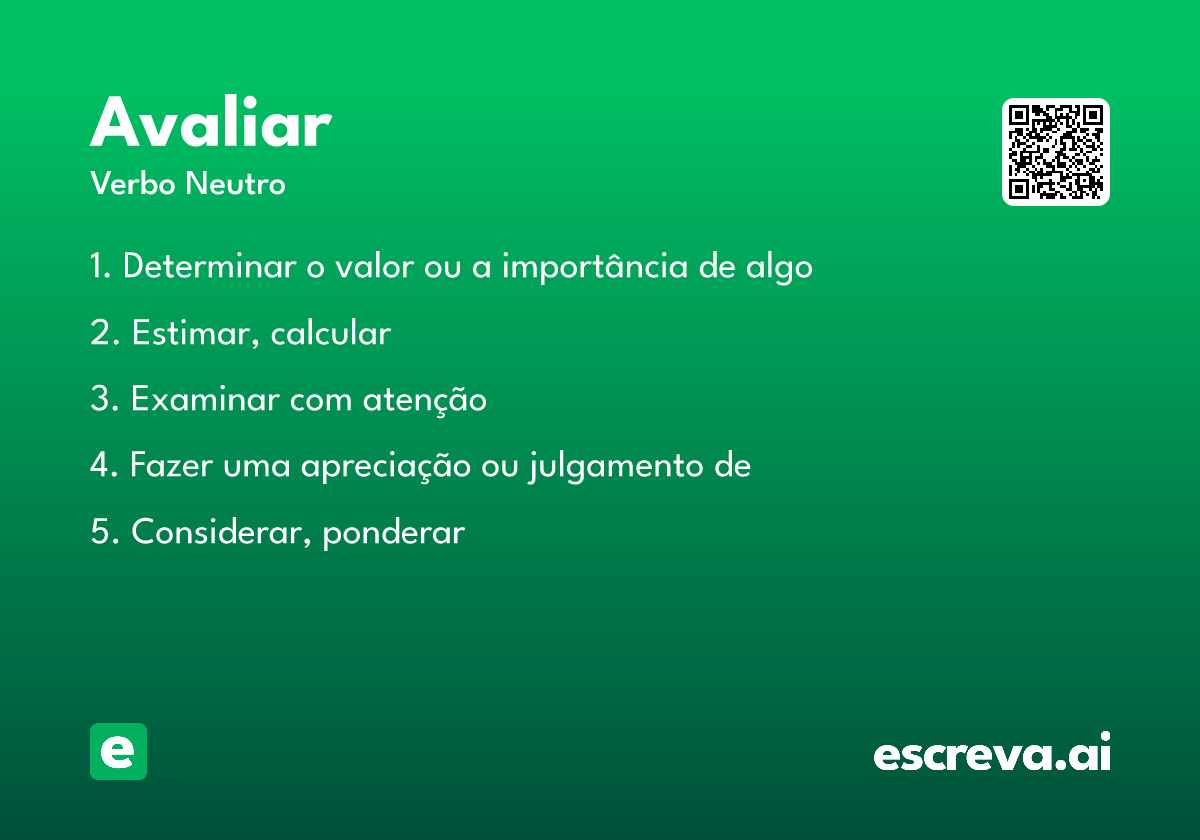 Avaliar
Verbo Neutro

1. Determinar o valor ou a importância de algo

2. Estimar, calcular

3. Examinar com atenção

4. Fazer uma apreciação ou julgamento de

5. Considerar, ponderar

e

escreva.ai